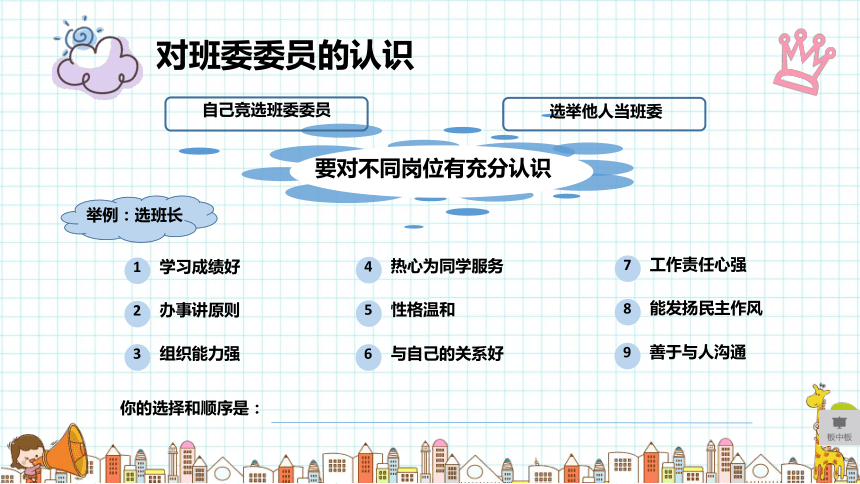 对班委委员的认识

自己竞选班委委员

选举他人当班委

要对不同岗位有充分认识

举例：选班长

1 学习成绩好

2 办事讲原则

3 组织能力强

4 热心为同学服务

5 性格温和

6 与自己的关系好

7 工作责任心强

8 能发扬民主作风

9 善于与人沟通

你的选择和顺序是：

板中板